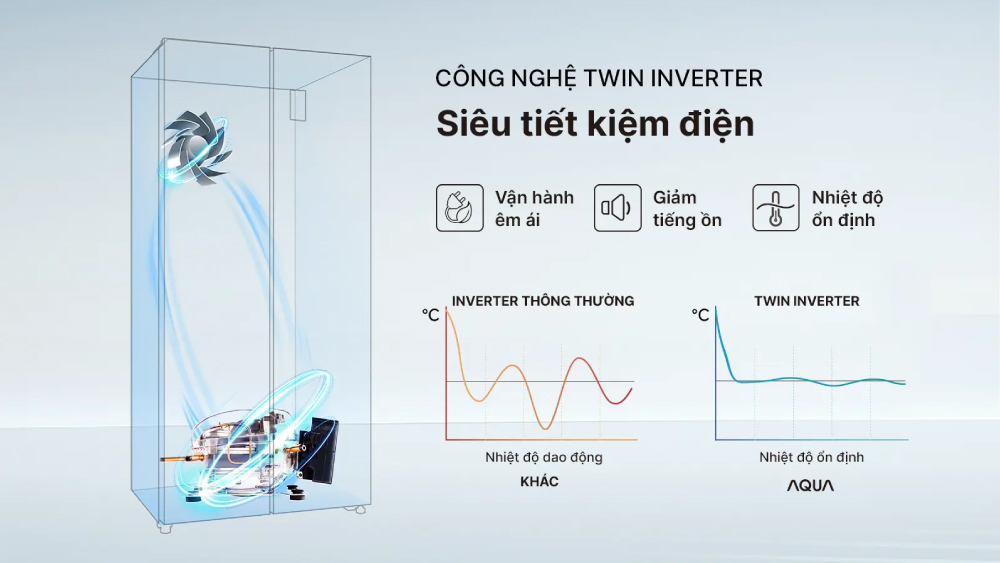 CÔNG NGHỆ TWIN INVERTER

Siêu tiết kiệm điện

Vận hành êm ái

Giảm tiếng ồn

Nhiệt độ ổn định

INVERTER THÔNG THƯỜNG

°C

Nhiệt độ dao động

KHÁC

TWIN INVERTER

°C

Nhiệt độ ổn định

AQUA